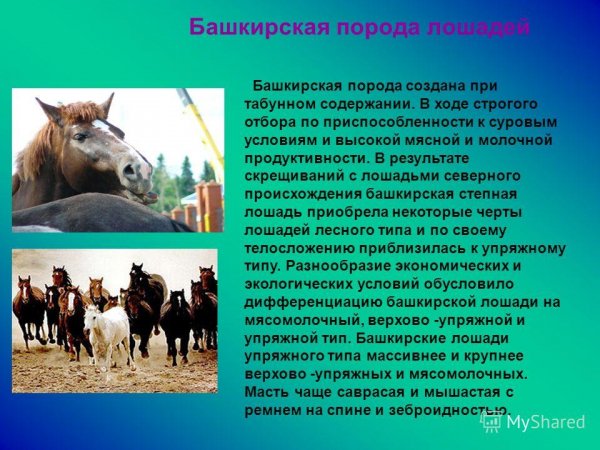 Башкирская порода лошадей

Башкирская порода создана при табунном содержании. В ходе строгого отбора по приспособленности к суровым условиям и высокой мясной и молочной продуктивности. В результате скрещиваний с лошадьми северного происхождения башкирская степная лошадь приобрела некоторые черты лошадей лесного типа и по своему телосложению приблизилась к упряжному типу. Разнообразие экономических и экологических условий обусловило дифференциацию башкирской лошади на мясомолочный, верхово -упряжной и упряжной тип. Башкирские лошади упряжного типа массивнее и крупнее верхово -упряжных и мясомолочных. Масть чаще саврасая и мышастая с ремнем на спине и зеброидностью.

MyShared